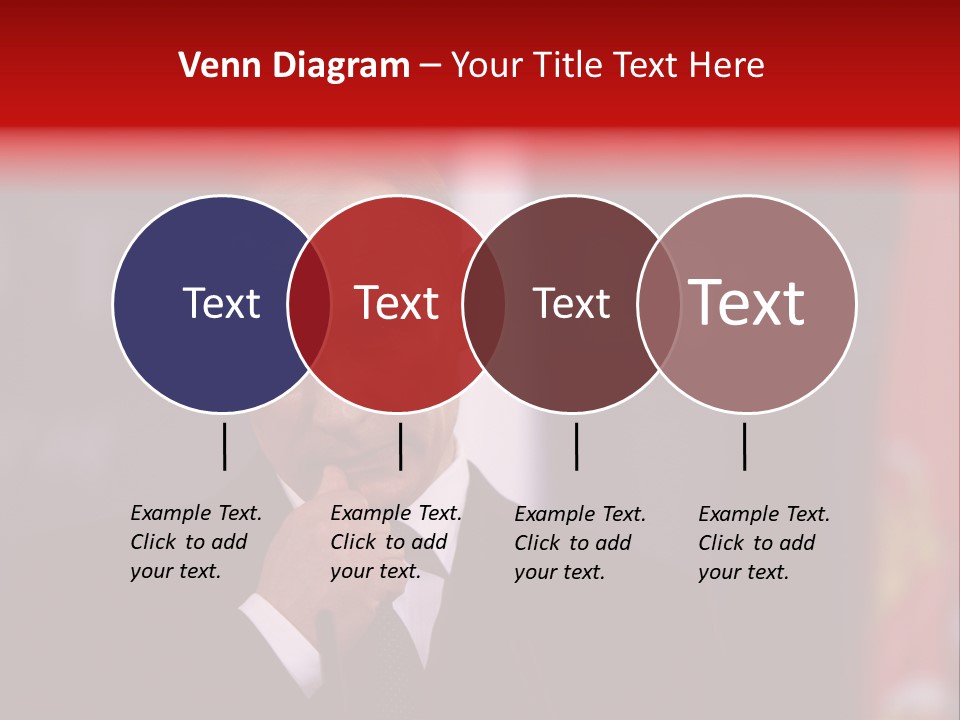 Venn Diagram – Your Title Text Here

Text

Text

Text

Text

Example Text. Click to add your text.

Example Text. Click to add your text.

Example Text. Click to add your text.

Example Text. Click to add your text.